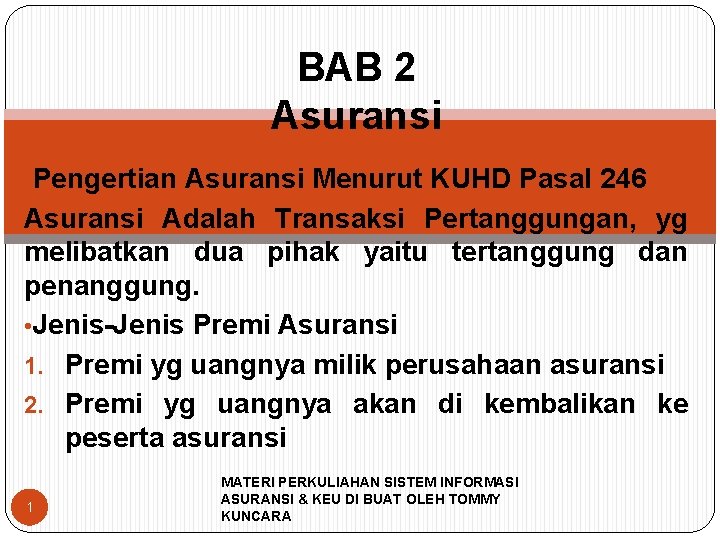 BAB 2
Asuransi

Pengertian Asuransi Menurut KUHD Pasal 246

Asuransi Adalah Transaksi Pertanggungan, yg melibatkan dua pihak yaitu tertanggung dan penanggung.

•Jenis-Jenis Premi Asuransi

1. Premi yg uangnya milik perusahaan asuransi
2. Premi yg uangnya akan di kembalikan ke peserta asuransi

1

MATERI PERKULIAHAN SISTEM INFORMASI ASURANSI & KEU DI BUAT OLEH TOMMY KUNCARA